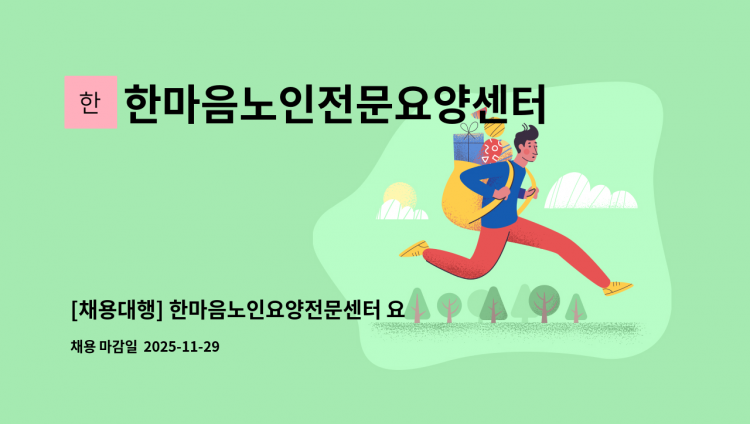 한 한마음노인전문요양센터

[채용대행] 한마음노인요양전문센터 요

채용 마감일 2025-11-29